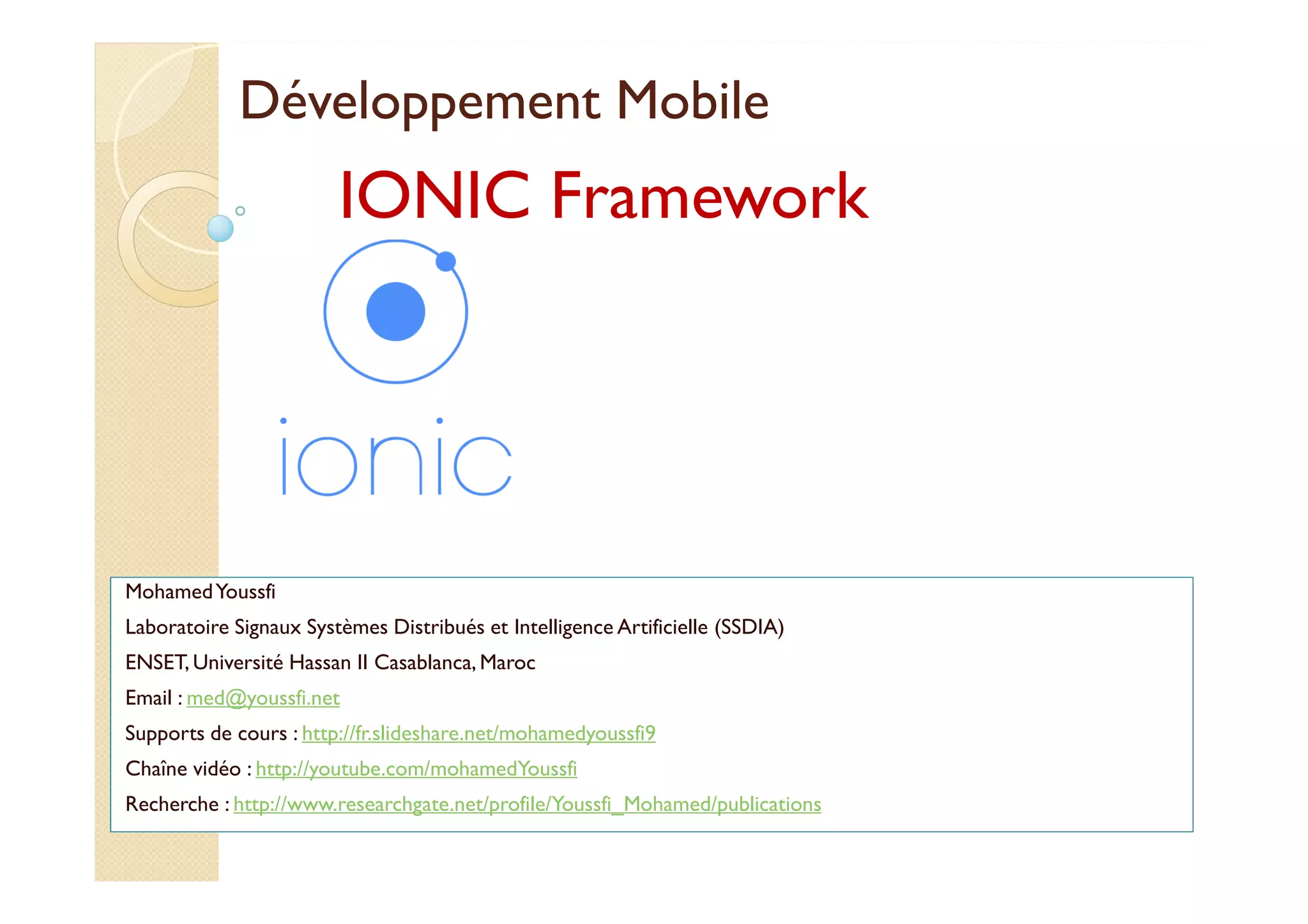 Développement Mobile

IONIC Framework

ionic

Mohamed Youssfi

Laboratoire Signaux Systèmes Distribués et Intelligence Artificielle (SSDIA)

ENSET, Université Hassan II Casablanca, Maroc

Email : med@youssfi.net

Supports de cours : http://fr.slideshare.net/mohamedyoussfi9

Chaîne vidéo : http://youtube.com/mohamedYoussfi

Recherche : http://www.researchgate.net/profile/Youssfi_Mohamed/publications